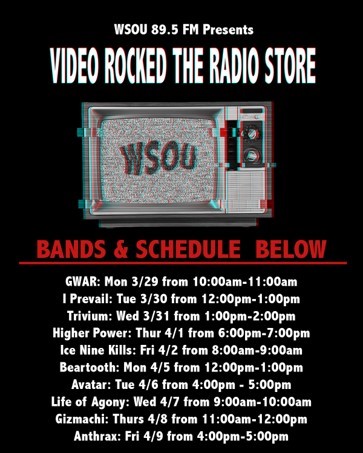 WSOU 89.5 FM Presents

VIDEO ROCKED THE RADIO STORE

WSOU

BANDS & SCHEDULE BELOW

GWAR: Mon 3/29 from 10:00am-11:00am
I Prevail: Tue 3/30 from 12:00pm-1:00pm
Trivium: Wed 3/31 from 1:00pm-2:00pm
Higher Power: Thur 4/1 from 6:00pm-7:00pm
Ice Nine Kills: Fri 4/2 from 8:00am-9:00am
Beartooth: Mon 4/5 from 12:00pm-1:00pm
Avatar: Tue 4/6 from 4:00pm - 5:00pm
Life of Agony: Wed 4/7 from 9:00am-10:00am
Gizmachi: Thurs 4/8 from 11:00am-12:00pm
Anthrax: Fri 4/9 from 4:00pm-5:00pm